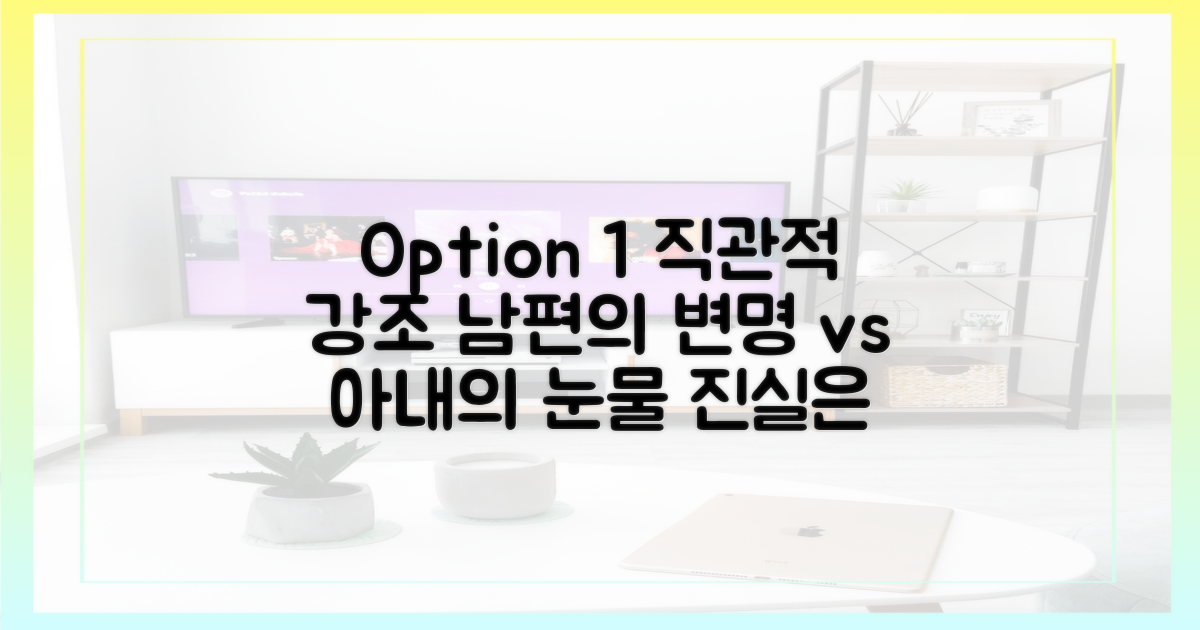 Option 1 직관적 강조 남편의 변명 vs 아내의 눈물 진실은